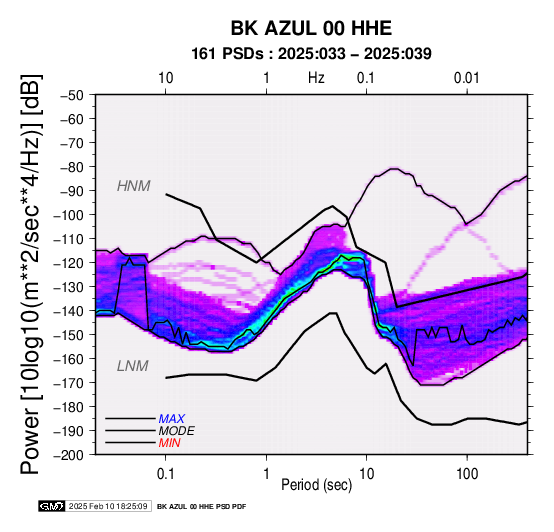 BK AZUL 00 HHE
161 PSDs : 2025:033 – 2025:039

10
1
Hz
0.1
0.01

Power [10log10(m**2/sec**4/Hz)] [dB]

−50
−60
−70
−80
−90
−100
−110
−120
−130
−140
−150
−160
−170
−180
−190
−200

HNM
LNM

MAX
MODE
MIN

0.1
1
10
100
Period (sec)

GMT 2025 Feb 10 18:25:09 BK AZUL 00 HHE PSD PDF